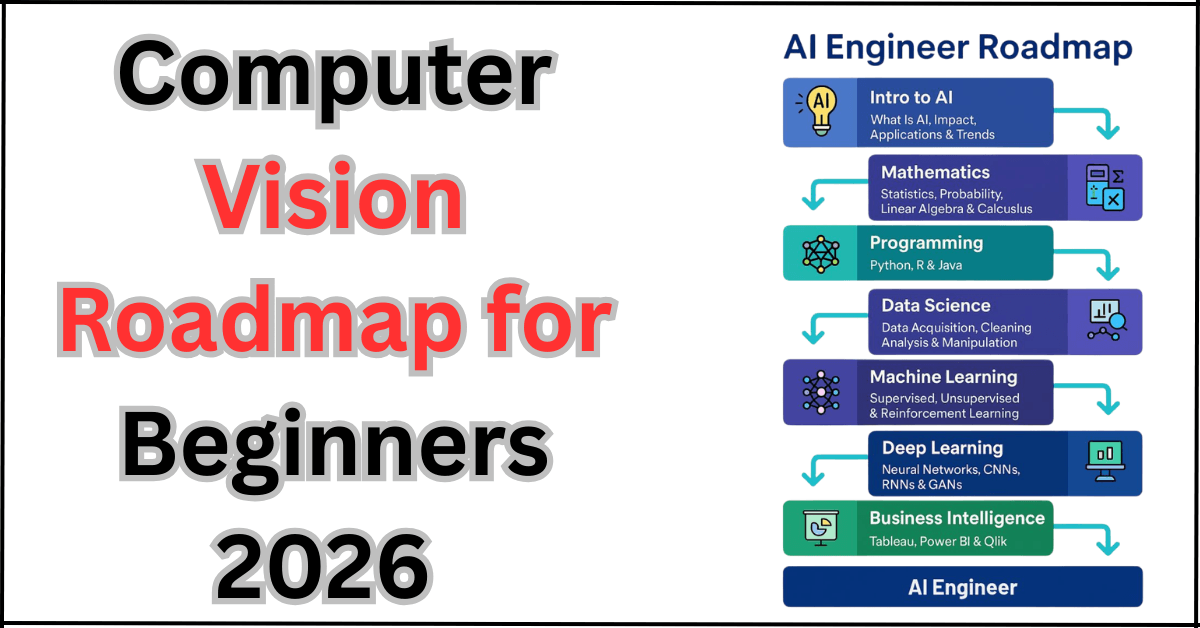 Computer Vision Roadmap for Beginners 2026

AI Engineer Roadmap

AI

Intro to AI
What Is AI, Impact, Applications & Trends

Mathematics
Statistics, Probability, Linear Algebra & Calculus

Programming
Python, R & Java

Data Science
Data Acquisition, Cleaning Analysis & Manipulation

Machine Learning
Supervised, Unsupervised & Reinforcement Learning

Deep Learning
Neural Networks, CNNs, RNNs & GANs

Business Intelligence
Tableau, Power BI & Qlik

AI Engineer